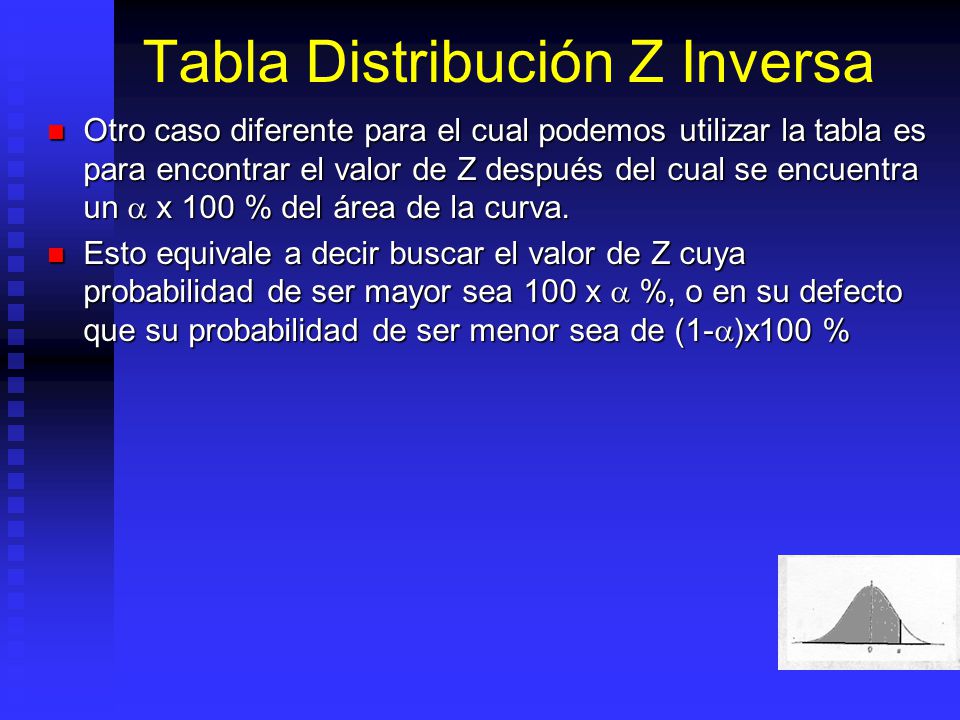 Tabla Distribución Z Inversa

Otro caso diferente para el cual podemos utilizar la tabla es para encontrar el valor de Z después del cual se encuentra un $\alpha$ x 100 % del área de la curva.

Esto equivale a decir buscar el valor de Z cuya probabilidad de ser mayor sea 100 x $\alpha$ %, o en su defecto que su probabilidad de ser menor sea de (1-$\alpha$)x100 %

0